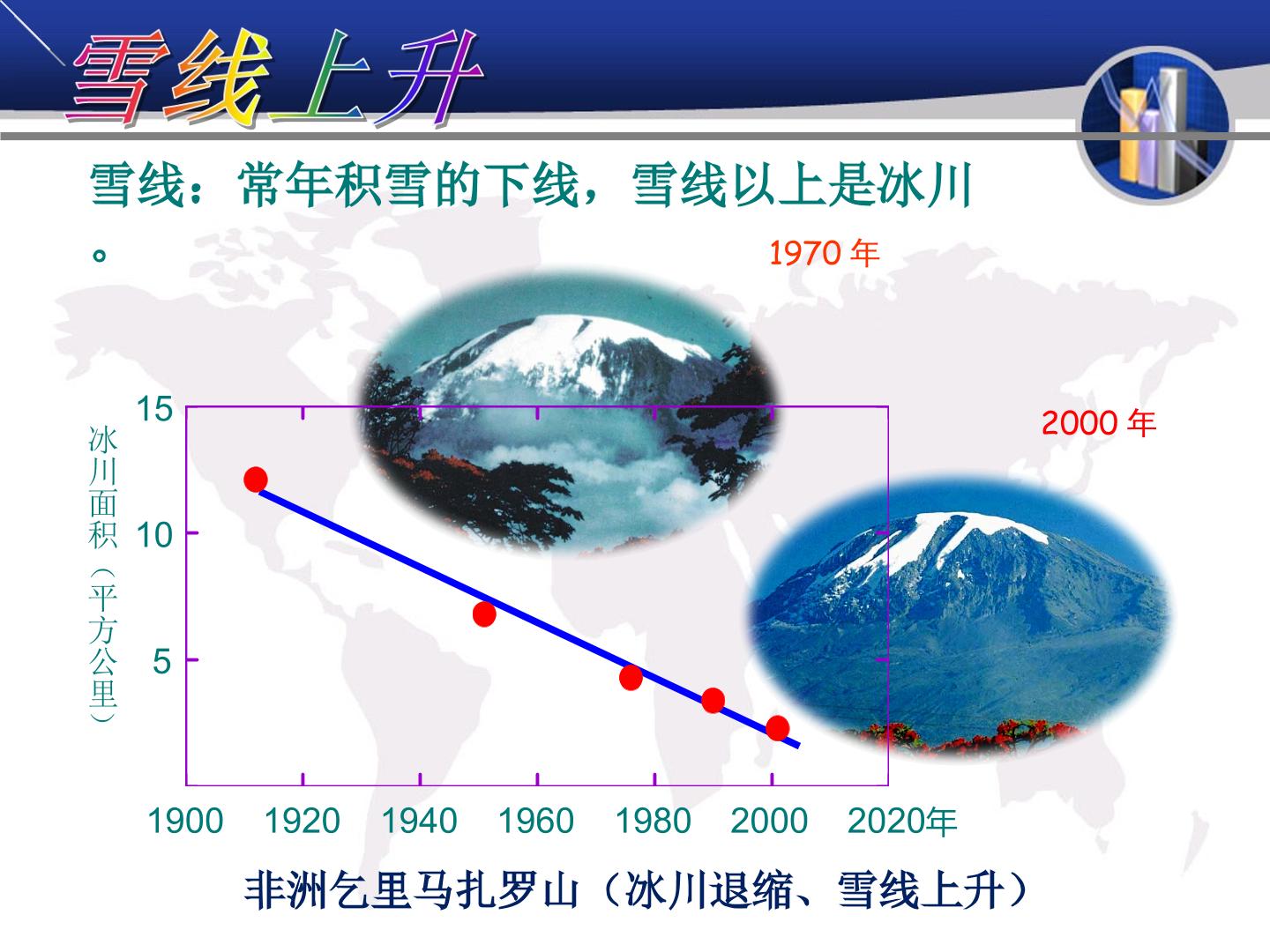 雪线上升

雪线：常年积雪的下线，雪线以上是冰川。

1970 年

2000 年

冰川面积（平方公里）

15
10
5

1900 1920 1940 1960 1980 2000 2020年

非洲乞里马扎罗山（冰川退缩、雪线上升）